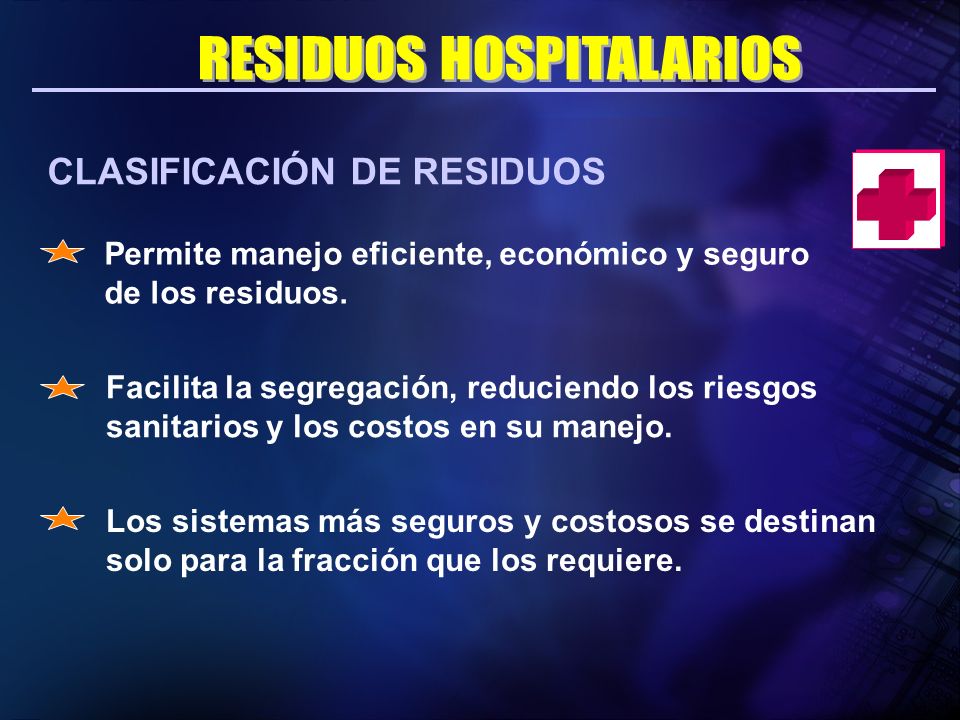 RESIDUOS HOSPITALARIOS

CLASIFICACIÓN DE RESIDUOS

Permite manejo eficiente, económico y seguro de los residuos.

Facilita la segregación, reduciendo los riesgos sanitarios y los costos en su manejo.

Los sistemas más seguros y costosos se destinan solo para la fracción que los requiere.